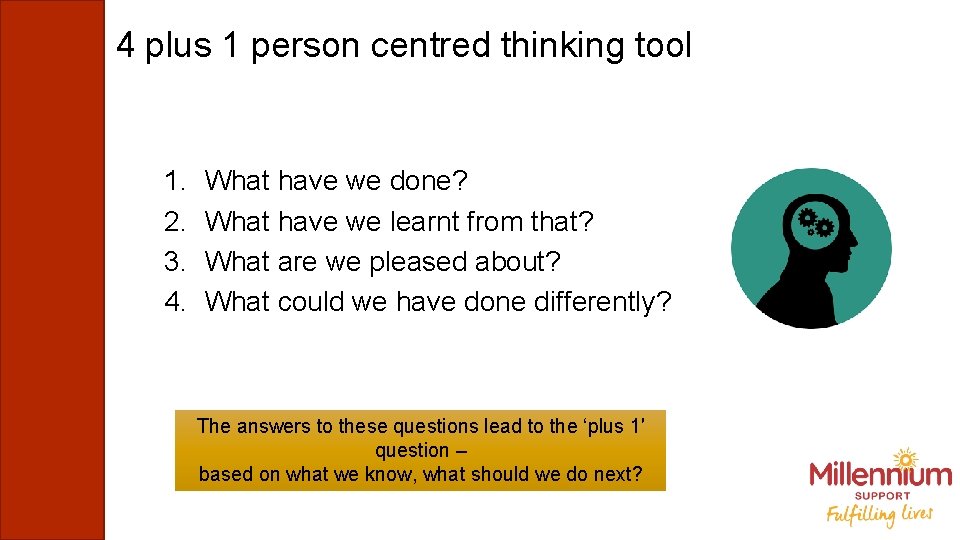 4 plus 1 person centred thinking tool

1. What have we done?
2. What have we learnt from that?
3. What are we pleased about?
4. What could we have done differently?

The answers to these questions lead to the ‘plus 1’ question – based on what we know, what should we do next?

Millennium SUPPORT Fulfilling lives